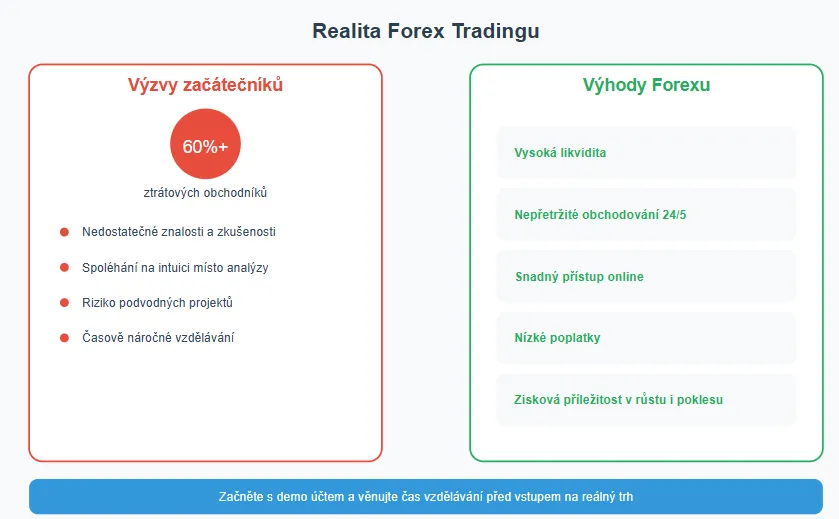 Realita Forex Tradingu

Výzvy začátečníků

60%+

ztrátových obchodníků

Nedostatečné znalosti a zkušenosti

Spoléhání na intuici místo analýzy

Riziko podvodných projektů

Časově náročné vzdělávání

Výhody Forexu

Vysoká likvidita

Nepřetržité obchodování 24/5

Snadný přístup online

Nízké poplatky

Zisková příležitost v růstu i poklesu

Začněte s demo účtem a věnujte čas vzdělávání před vstupem na reálný trh